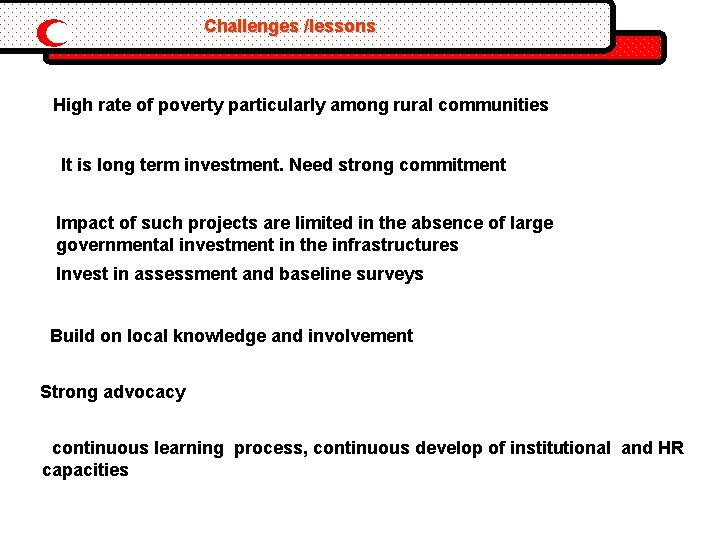 Challenges /lessons

High rate of poverty particularly among rural communities

It is long term investment. Need strong commitment

Impact of such projects are limited in the absence of large governmental investment in the infrastructures

Invest in assessment and baseline surveys

Build on local knowledge and involvement

Strong advocacy

continuous learning process, continuous develop of institutional and HR capacities